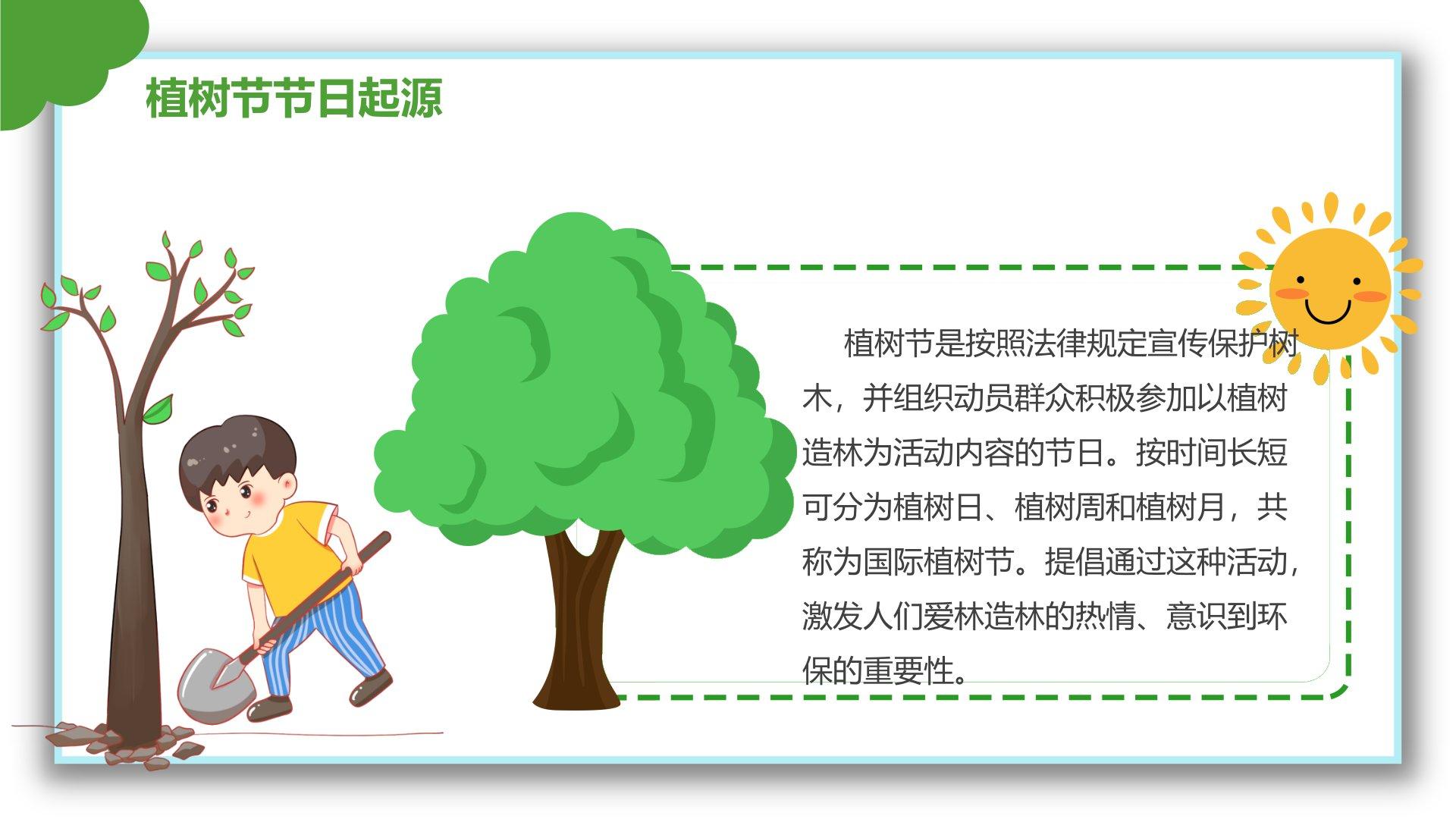 植树节节日起源

植树节是按照法律规定宣传保护树木，并组织动员群众积极参加以植树造林为活动内容的节日。按时间长短可分为植树日、植树周和植树月，共称为国际植树节。提倡通过这种活动，激发人们爱林造林的热情、意识到环保的重要性。